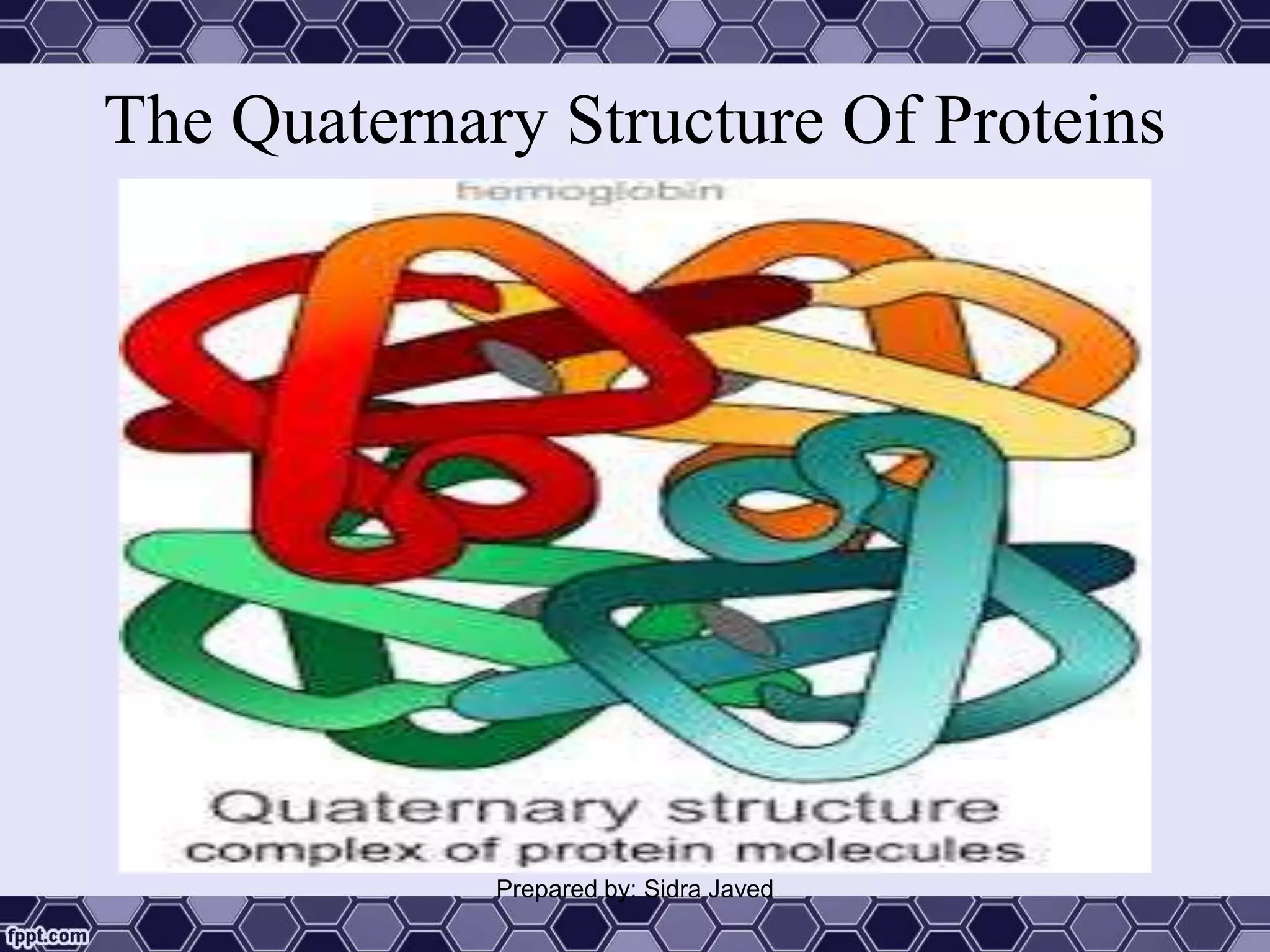 The Quaternary Structure Of Proteins

hemoglobin

Quaternary structure
complex of protein molecules

Prepared by: Sidra Javed

fppt.com